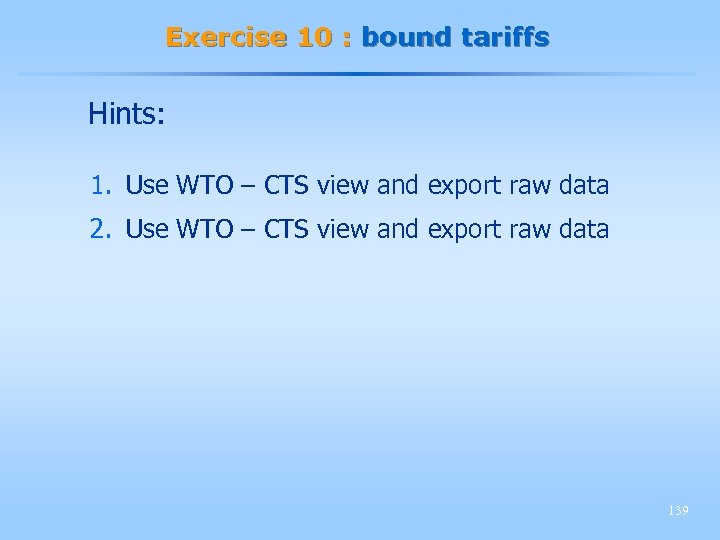 Exercise 10 : bound tariffs

Hints:

1. Use WTO – CTS view and export raw data
2. Use WTO – CTS view and export raw data

139